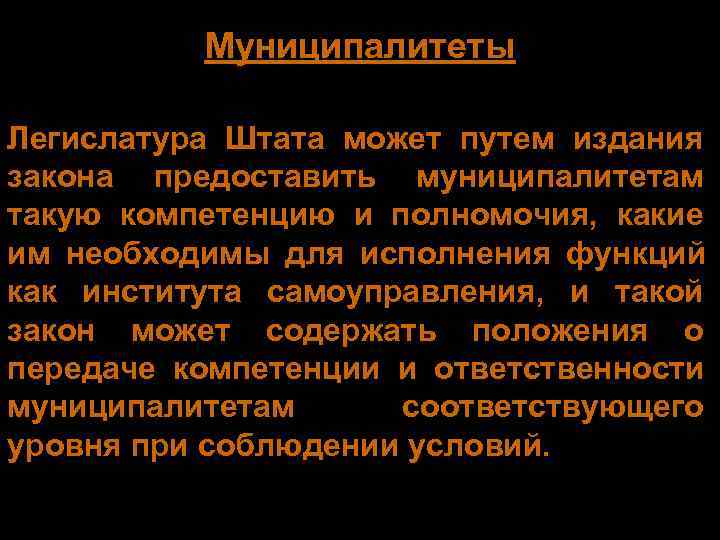 Муниципалитеты

Легислатура Штата может путем издания закона предоставить муниципалитетам такую компетенцию и полномочия, какие им необходимы для исполнения функций как института самоуправления, и такой закон может содержать положения о передаче компетенции и ответственности муниципалитетам соответствующего уровня при соблюдении условий.